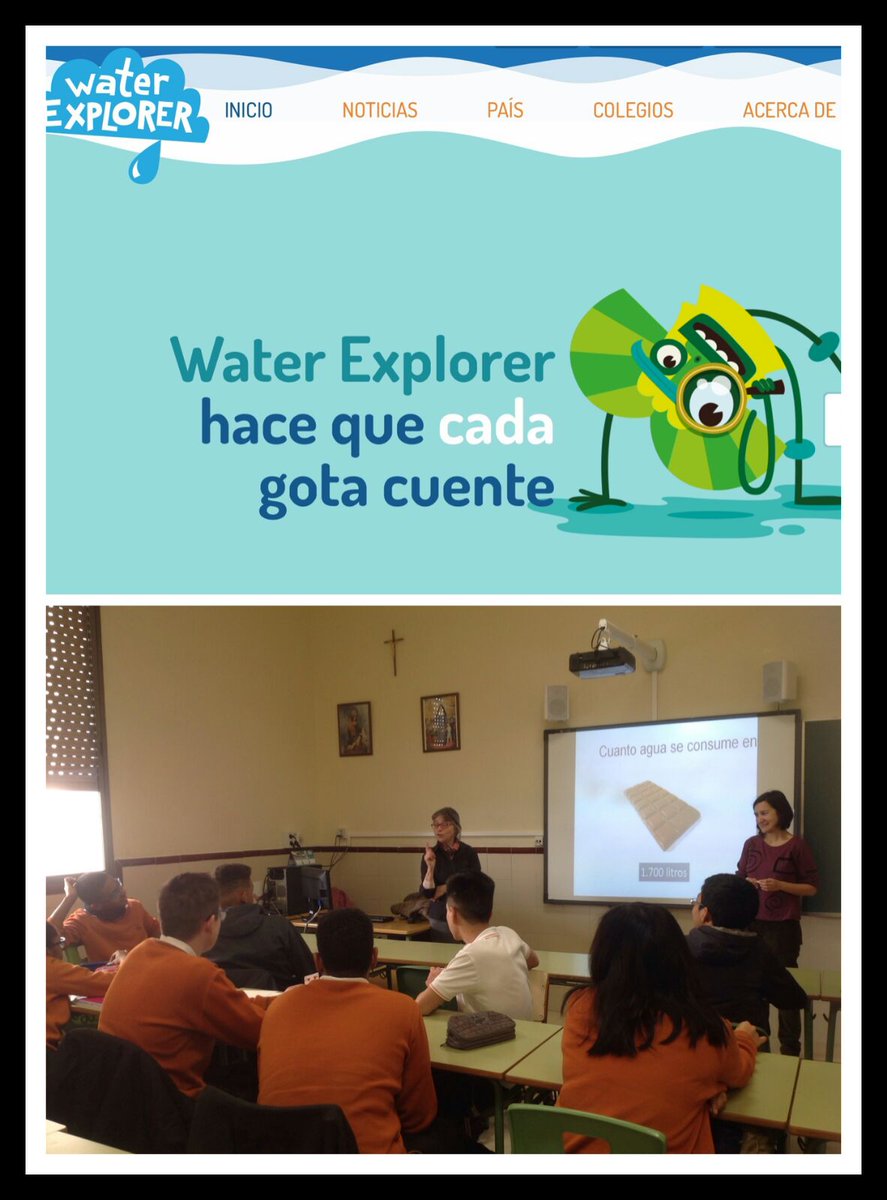 water EXPLORER

INICIO NOTICIAS PAÍS COLEGIOS ACERCA DE

Water Explorer hace que cada gota cuente

Cuanto agua se consume en

1.700 litros